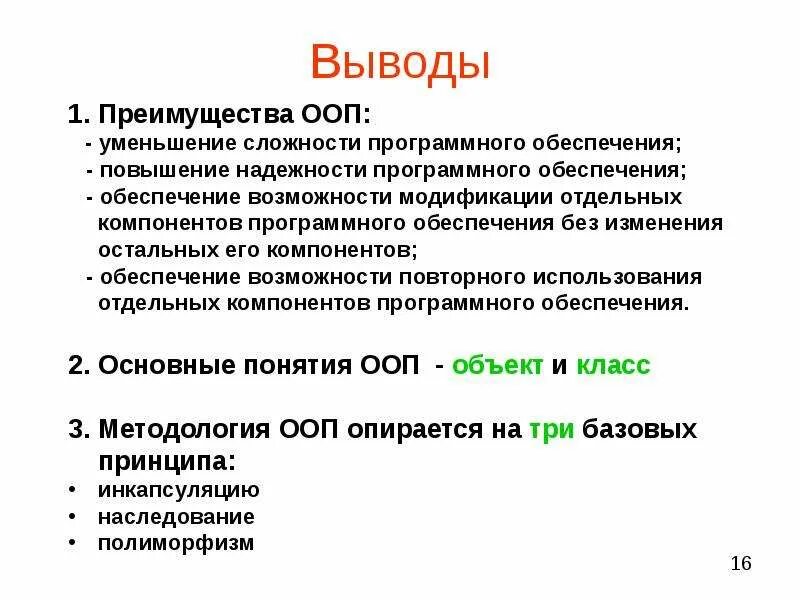 Выводы

1. Преимущества ООП:
- уменьшение сложности программного обеспечения;
- повышение надежности программного обеспечения;
- обеспечение возможности модификации отдельных компонентов программного обеспечения без изменения остальных его компонентов;
- обеспечение возможности повторного использования отдельных компонентов программного обеспечения.

2. Основные понятия ООП - объект и класс

3. Методология ООП опирается на три базовых принципа:
• инкапсуляцию
• наследование
• полиморфизм

16